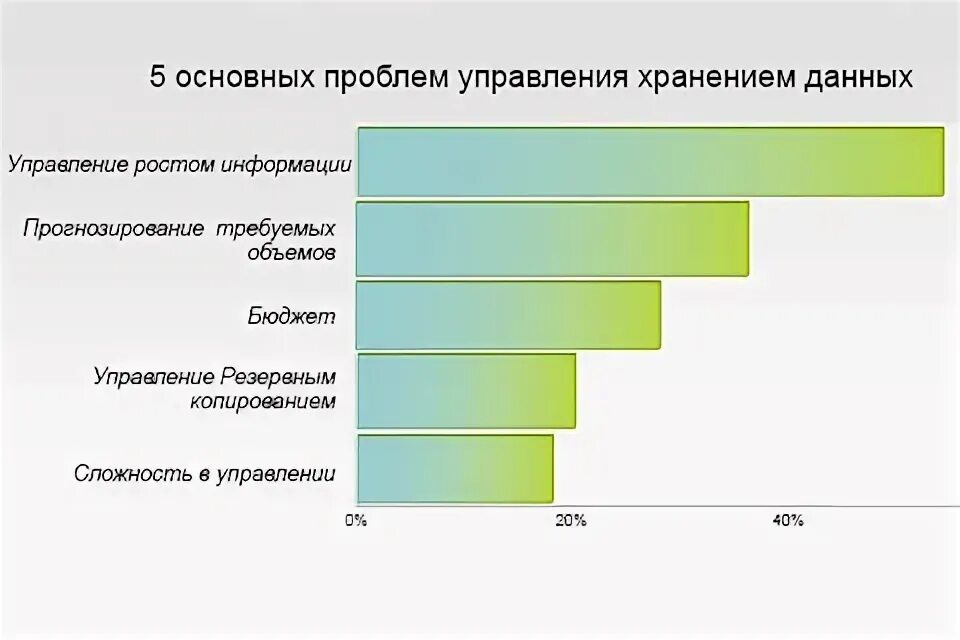 5 основных проблем управления хранением данных

Управление ростом информации

Прогнозирование требуемых объемов

Бюджет

Управление Резервным копированием

Сложность в управлении

0%

20%

40%